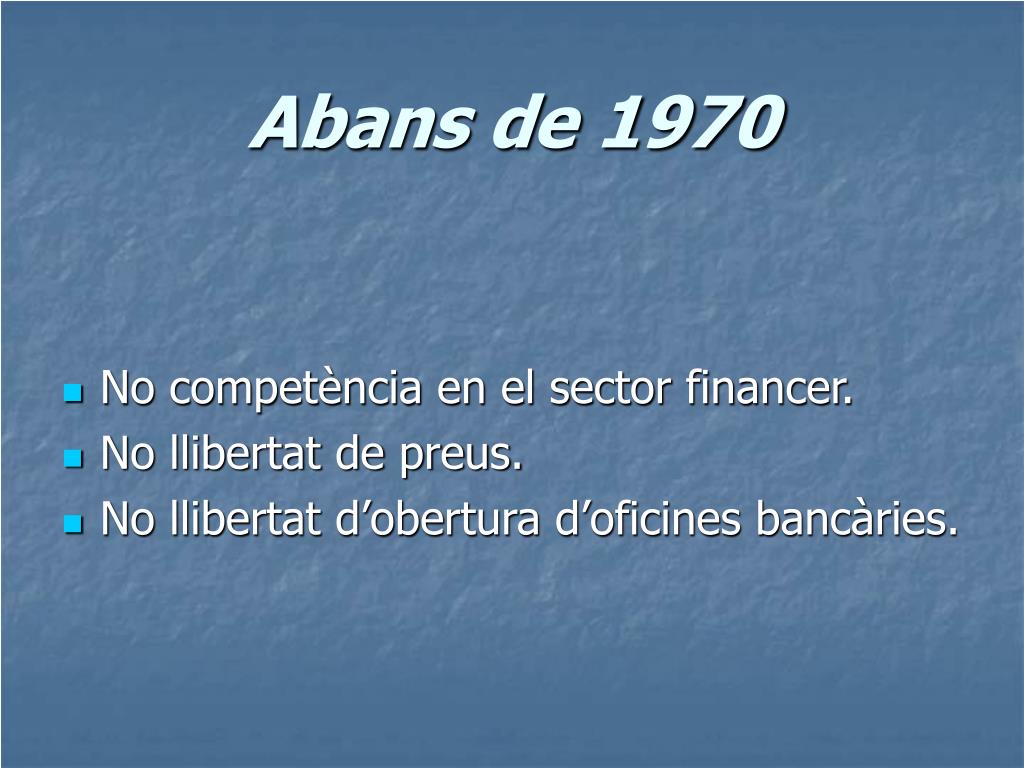 Abans de 1970

- No competència en el sector financer.
- No llibertat de preus.
- No llibertat d’obertura d’oficines bancàries.